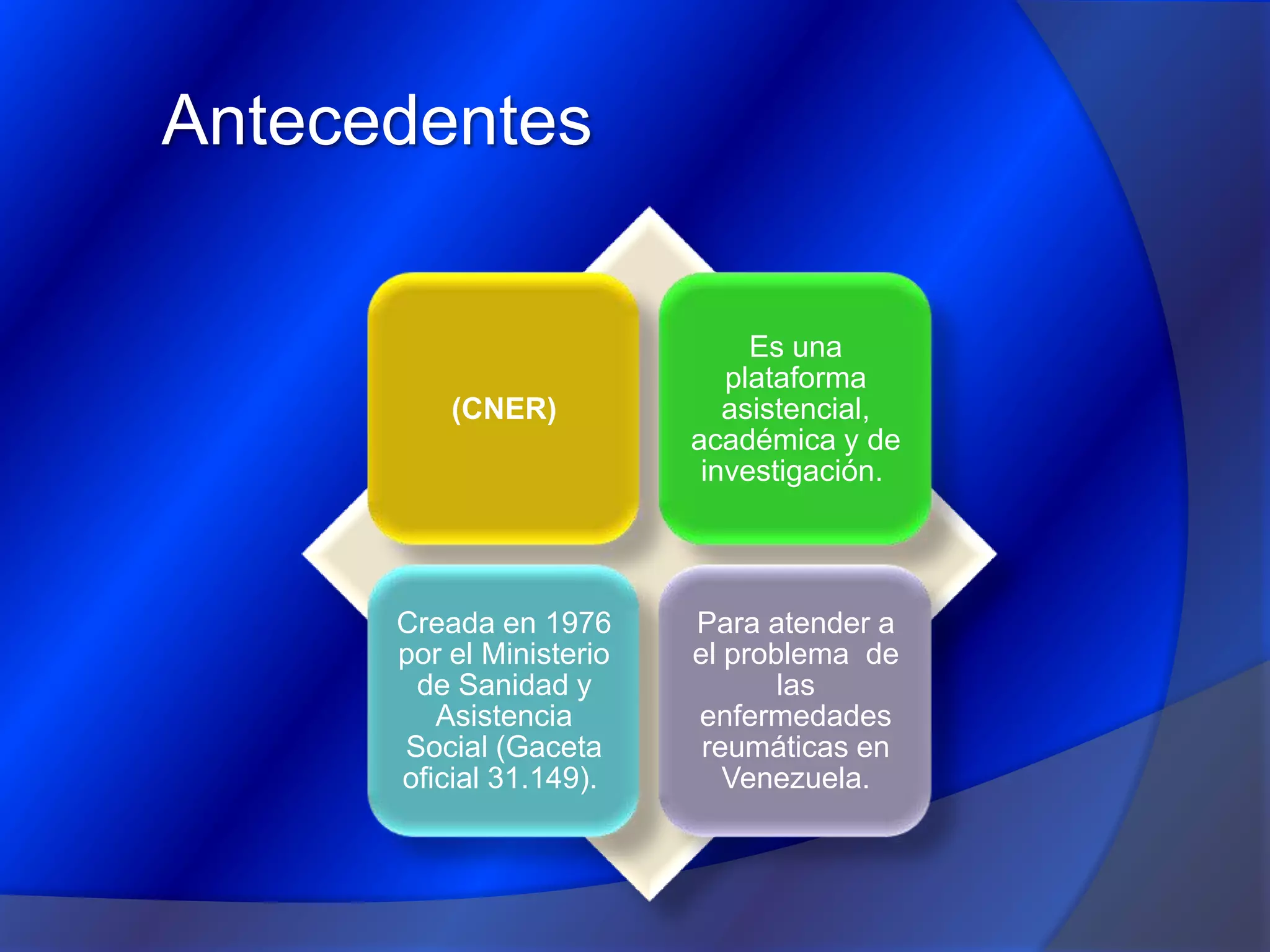 Antecedentes

(CNER)

Es una plataforma asistencial, académica y de investigación.

Creada en 1976 por el Ministerio de Sanidad y Asistencia Social (Gaceta oficial 31.149).

Para atender a el problema de las enfermedades reumáticas en Venezuela.